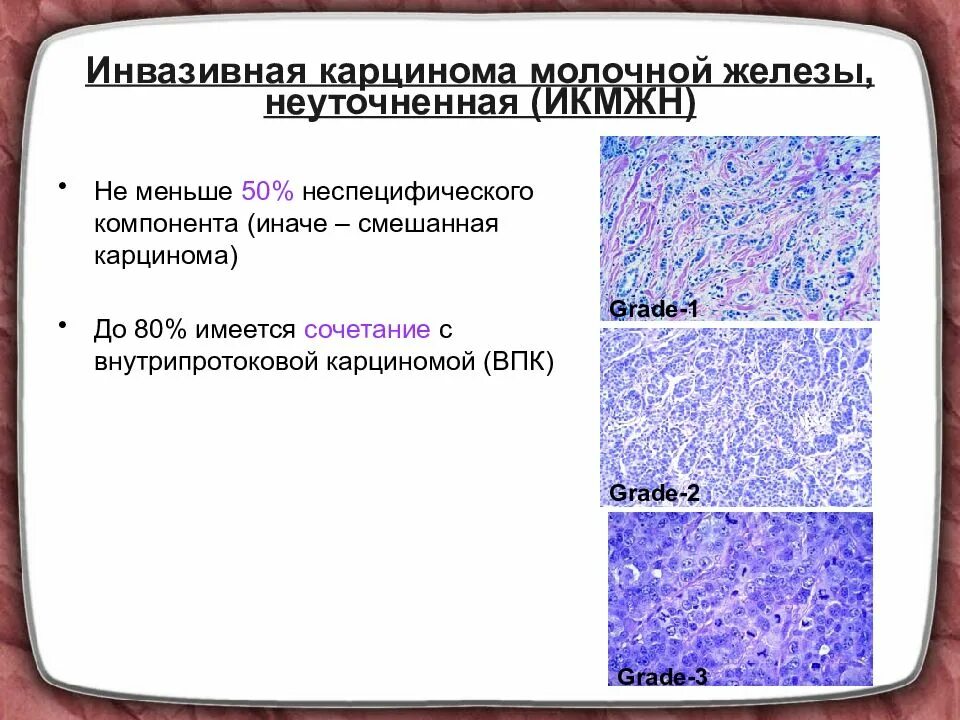 Инвазивная карцинома молочной железы, неуточненная (ИКМЖН)

• Не меньше 50% неспецифического компонента (иначе – смешанная карцинома)

• До 80% имеется сочетание с внутрипротоковой карциномой (ВПК)

Grade-1

Grade-2

Grade-3